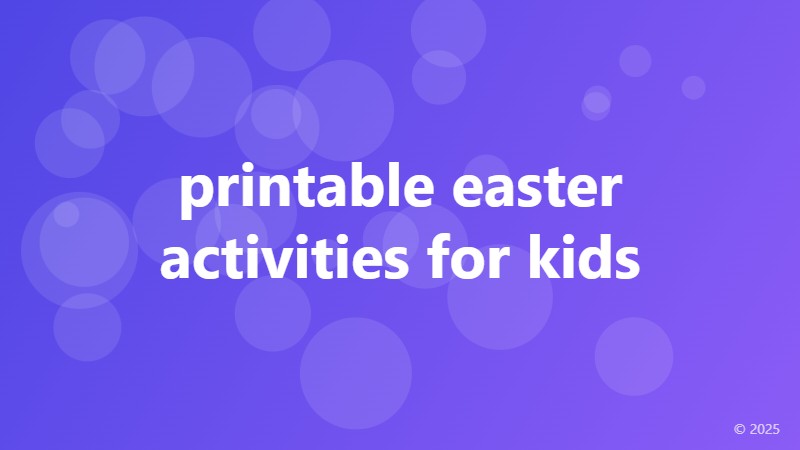 printable easter activities for kids

© 2025